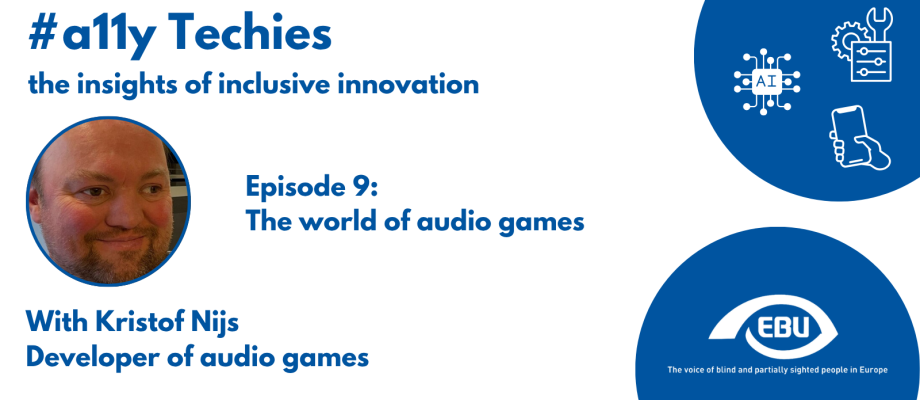 #a11y Techies
the insights of inclusive innovation

AI

Episode 9:
The world of audio games

With Kristof Nijs
Developer of audio games

EBU
The voice of blind and partially sighted people in Europe